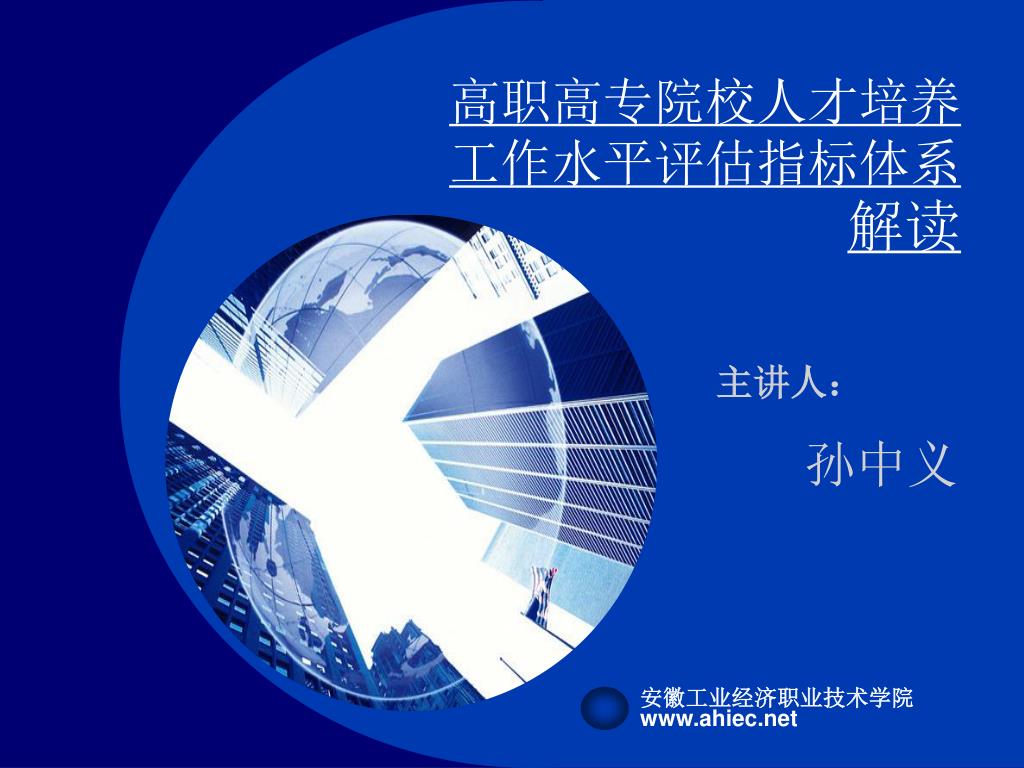 高职高专院校人才培养工作水平评估指标体系解读

主讲人：

孙中义

安徽工业经济职业技术学院
www.ahiec.net